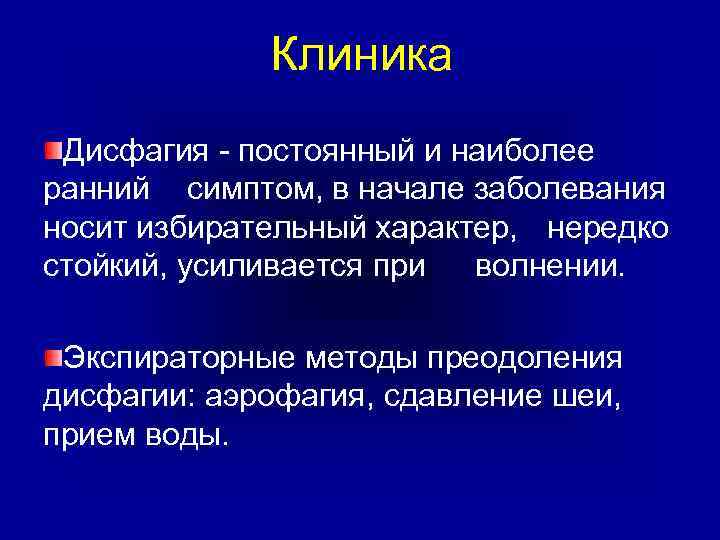 Клиника

Дисфагия - постоянный и наиболее ранний симптом, в начале заболевания носит избирательный характер, нередко стойкий, усиливается при волнении.

Экспираторные методы преодоления дисфагии: аэрофагия, сдавление шеи, прием воды.